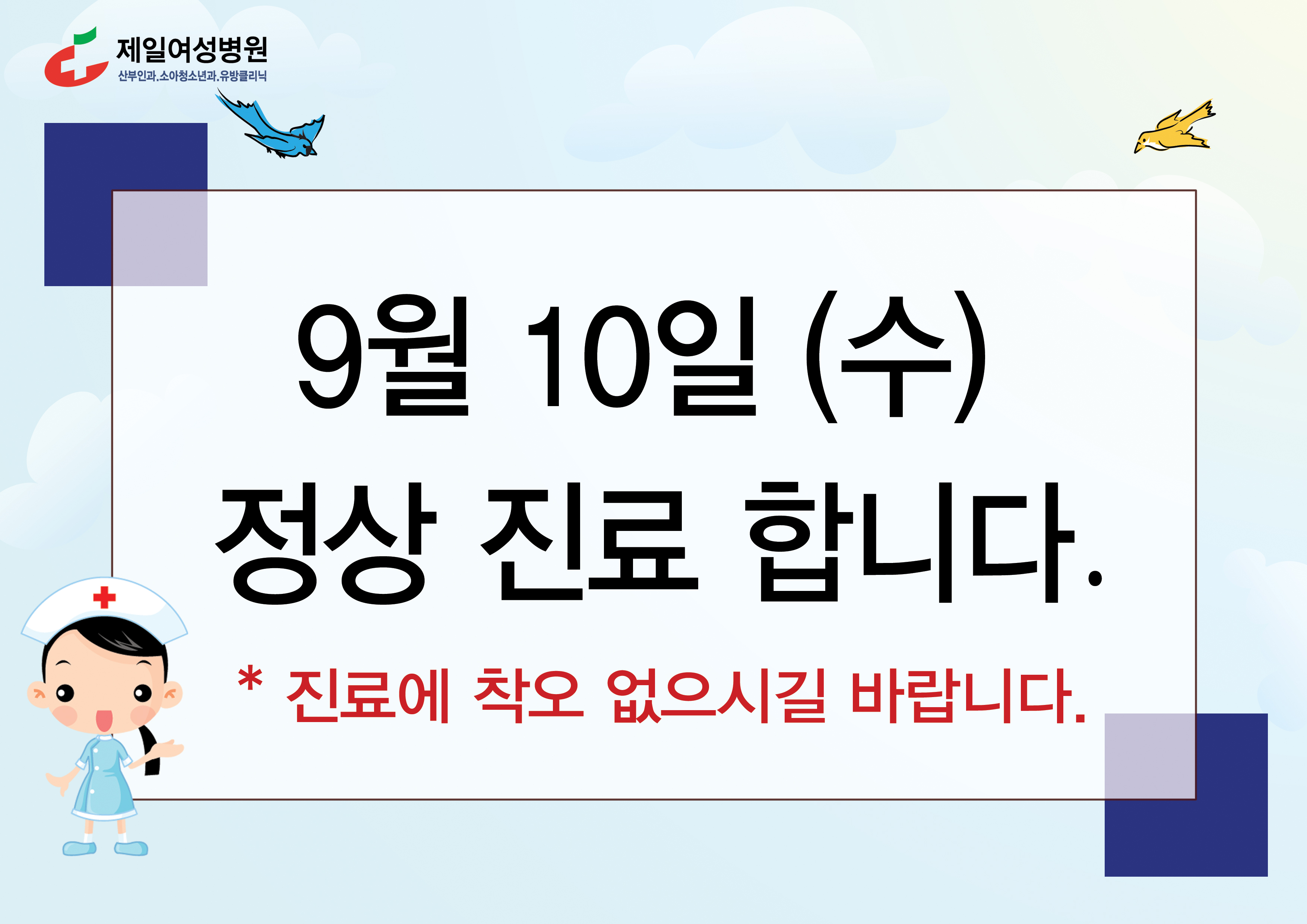 제일여성병원
산부인과.소아청소년과.유방클리닉

9월 10일 (수)
정상 진료 합니다.

* 진료에 착오 없으시길 바랍니다.